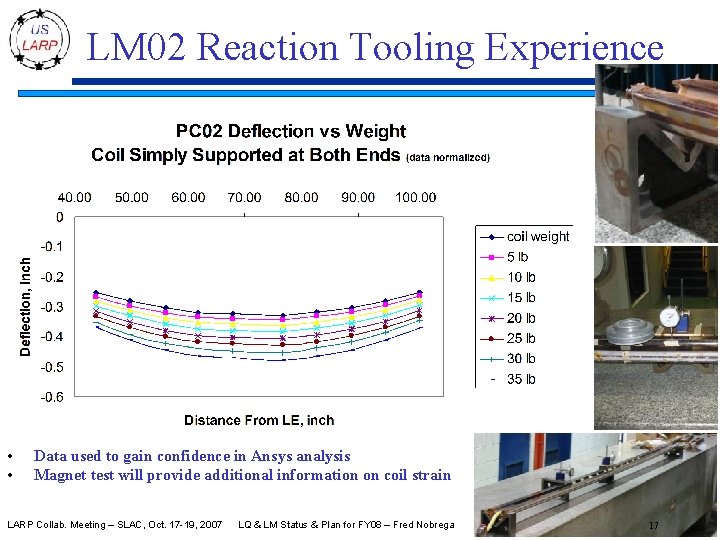 US LARP

LM02 Reaction Tooling Experience

PC02 Deflection vs Weight
Coil Simply Supported at Both Ends (data normalized)

40.00 50.00 60.00 70.00 80.00 90.00 100.00

0
-0.1
-0.2
-0.3
-0.4
-0.5
-0.6

Deflection, Inch

Distance From LE, inch

coil weight
5 lb
10 lb
15 lb
20 lb
25 lb
30 lb
35 lb

• Data used to gain confidence in Ansys analysis
• Magnet test will provide additional information on coil strain

LARP Collab. Meeting – SLAC, Oct. 17-19, 2007 LQ & LM Status & Plan for FY08 – Fred Nobrega 17